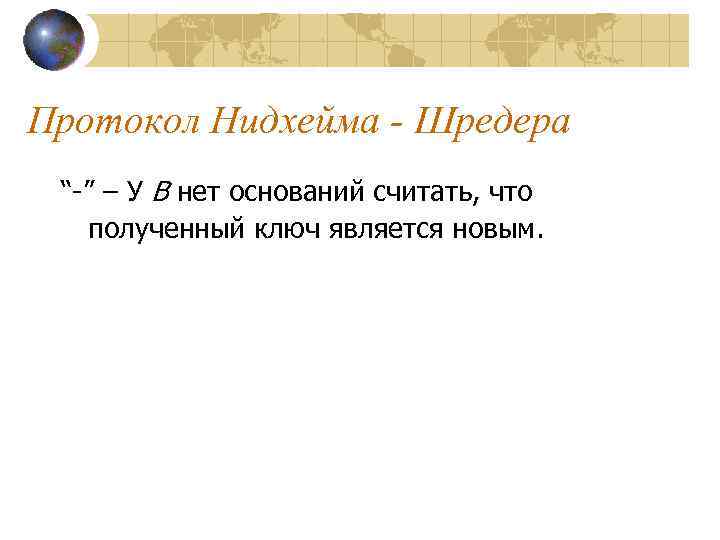 Протокол Нидхейма - Шредера

“-” – У B нет оснований считать, что полученный ключ является новым.